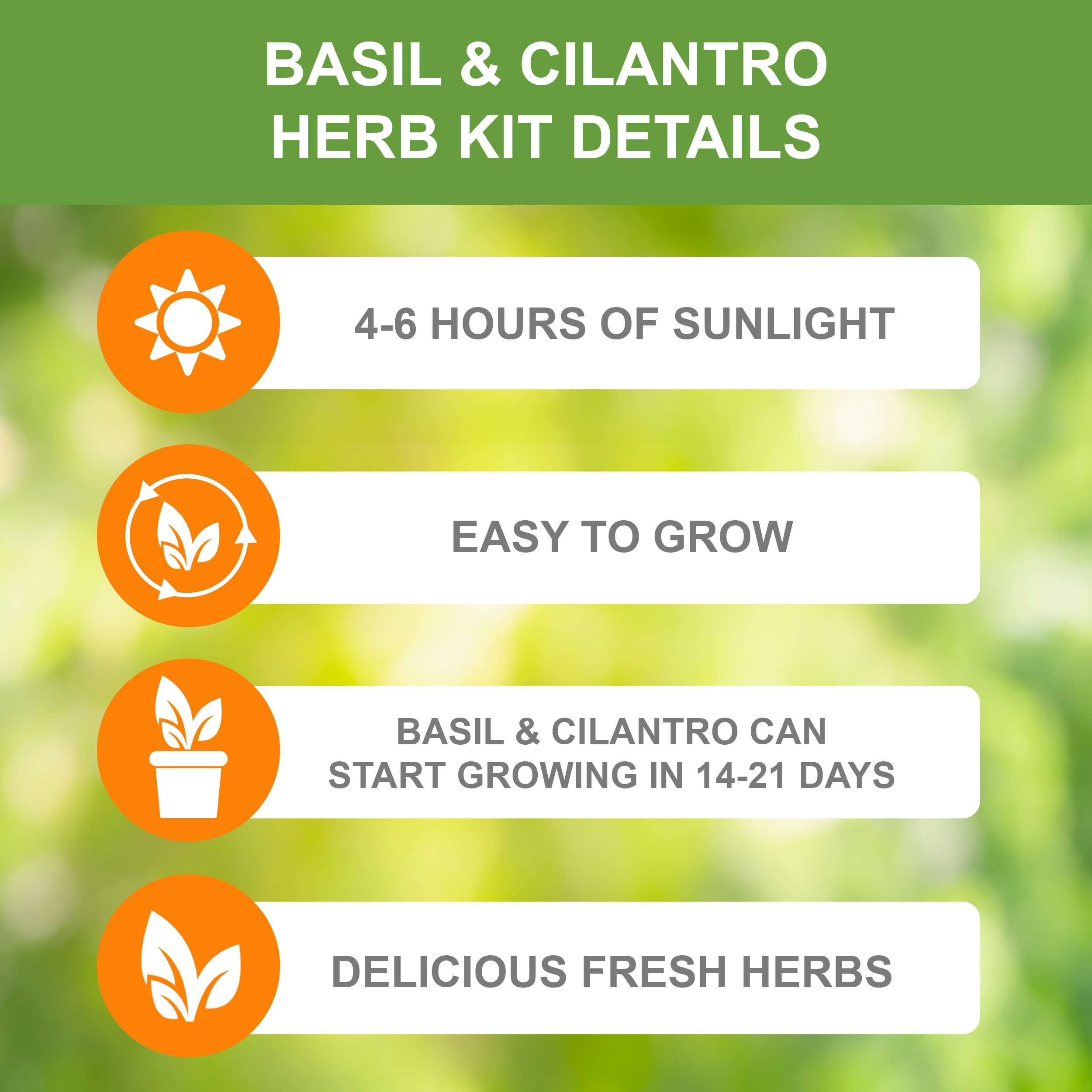 BASIL & CILANTRO
HERB KIT DETAILS

4-6 HOURS OF SUNLIGHT

EASY TO GROW

BASIL & CILANTRO CAN
START GROWING IN 14-21 DAYS

DELICIOUS FRESH HERBS